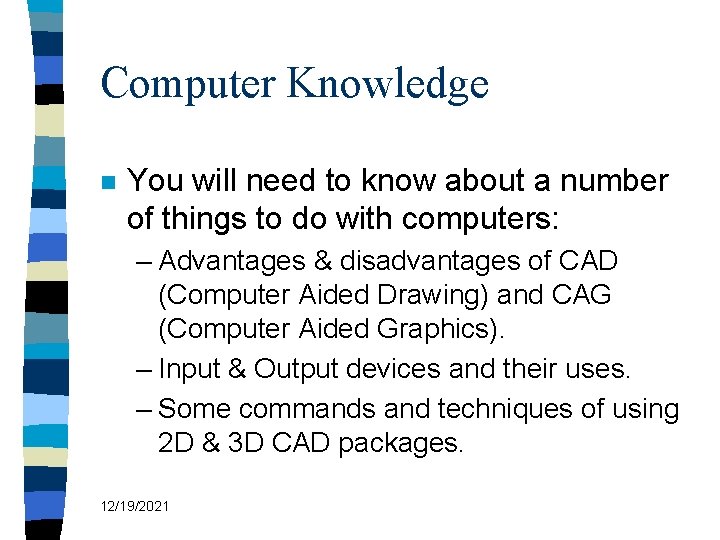 Computer Knowledge

You will need to know about a number of things to do with computers:

– Advantages & disadvantages of CAD (Computer Aided Drawing) and CAG (Computer Aided Graphics).

– Input & Output devices and their uses.

– Some commands and techniques of using 2D & 3D CAD packages.

12/19/2021